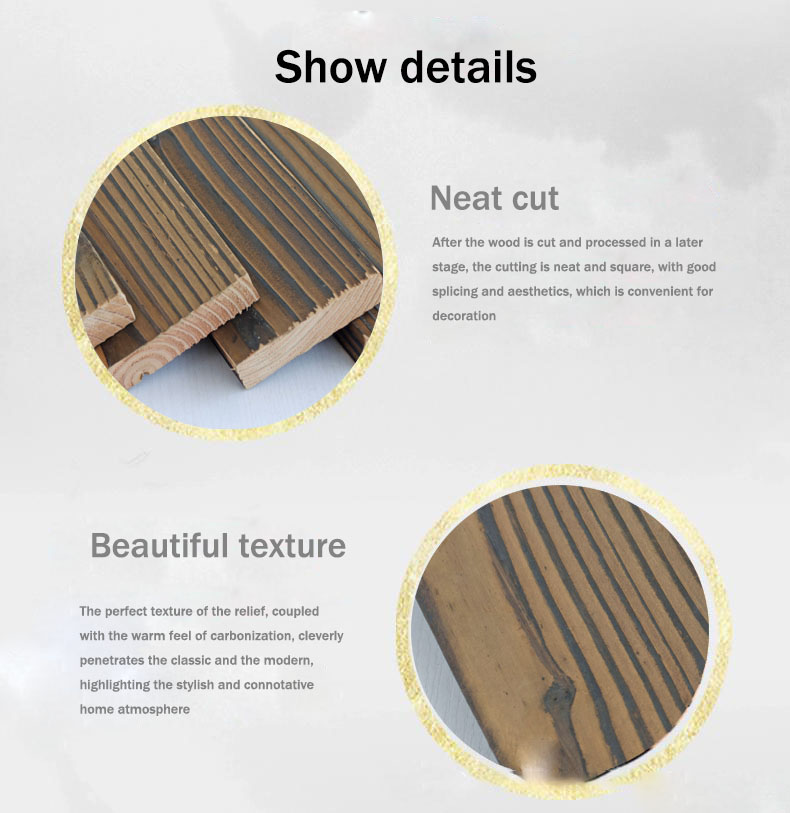 Show details

Neat cut

After the wood is cut and processed in a later stage, the cutting is neat and square, with good splicing and aesthetics, which is convenient for decoration

Beautiful texture

The perfect texture of the relief, coupled with the warm feel of carbonization, cleverly penetrates the classic and the modern, highlighting the stylish and connotative home atmosphere